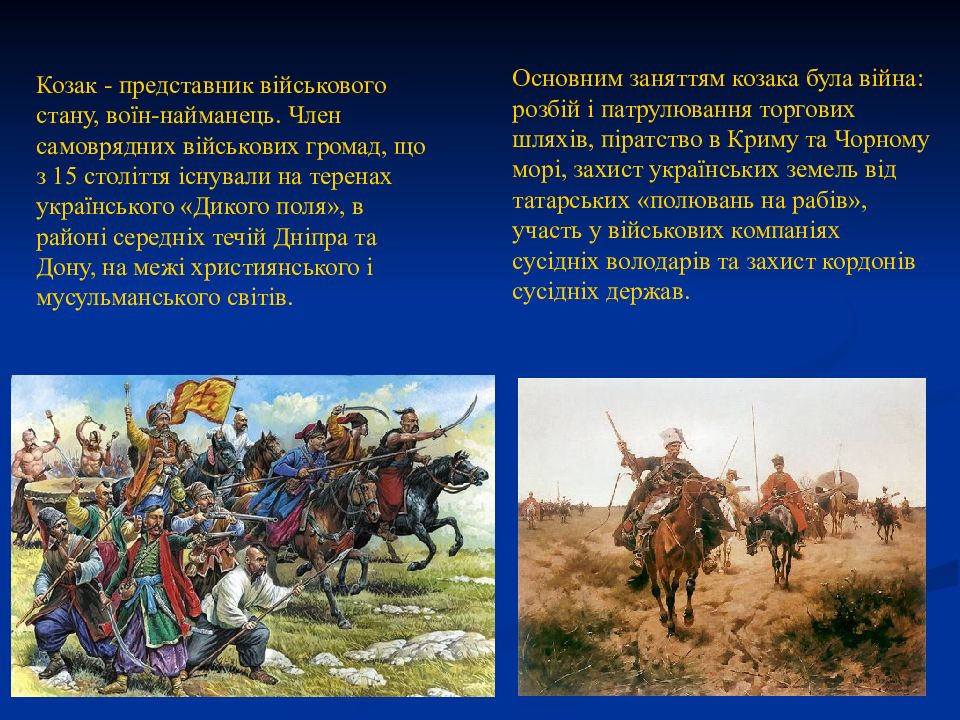 Козак - представник військового стану, воїн-найманець. Член самоврядних військових громад, що з 15 століття існували на теренах українського «Дикого поля», в районі середніх течій Дніпра та Дону, на межі християнського і мусульманського світів.

Основним заняттям козака була війна: розбій і патрулювання торгових шляхів, піратство в Криму та Чорному морі, захист українських земель від татарських «полювань на рабів», участь у військових компаніях сусідніх володарів та захист кордонів сусідніх держав.